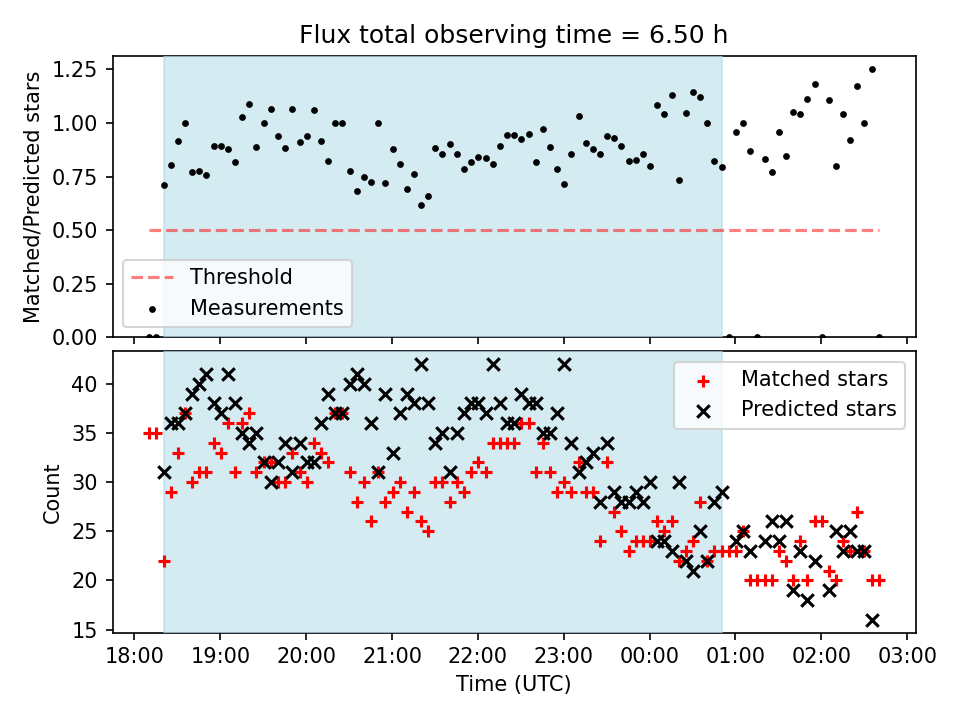 Flux total observing time = 6.50 h

Matched/Predicted stars

1.25
1.00
0.75
0.50
0.25
0.00

Threshold
Measurements

Count

40
35
30
25
20
15

Matched stars
Predicted stars

18:00 19:00 20:00 21:00 22:00 23:00 00:00 01:00 02:00 03:00

Time (UTC)